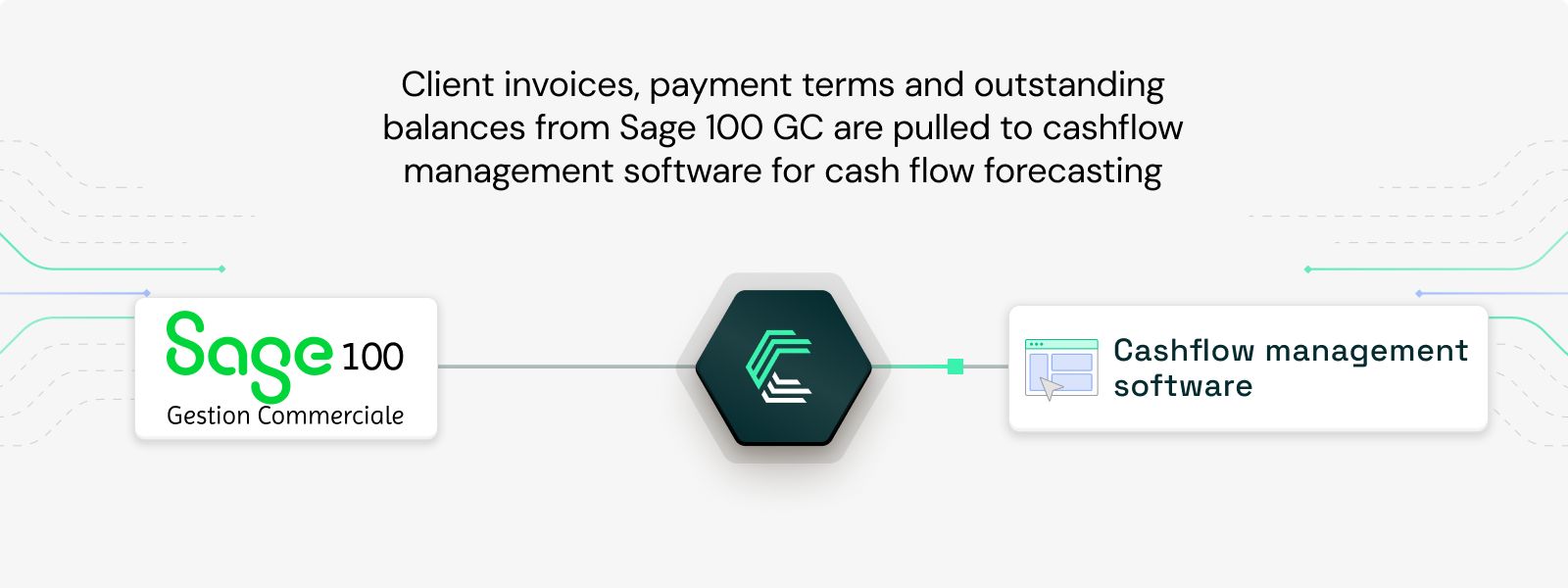 Client invoices, payment terms and outstanding balances from Sage 100 GC are pulled to cashflow management software for cash flow forecasting

Sage 100
Gestion Commerciale

Cashflow management software